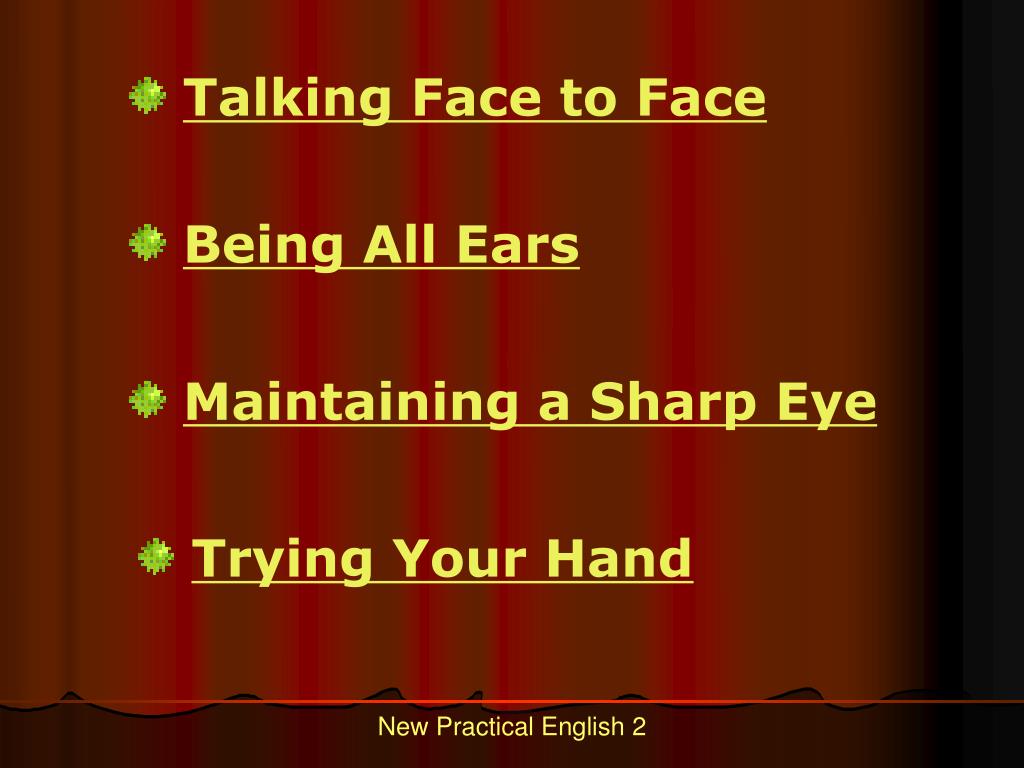 Talking Face to Face

Being All Ears

Maintaining a Sharp Eye

Trying Your Hand

New Practical English 2